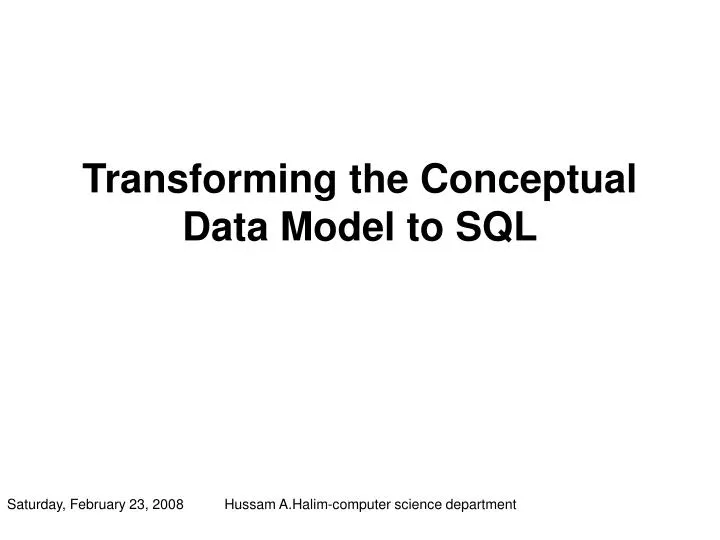 Transforming the Conceptual Data Model to SQL

Saturday, February 23, 2008 Hussam A.Halim-computer science department